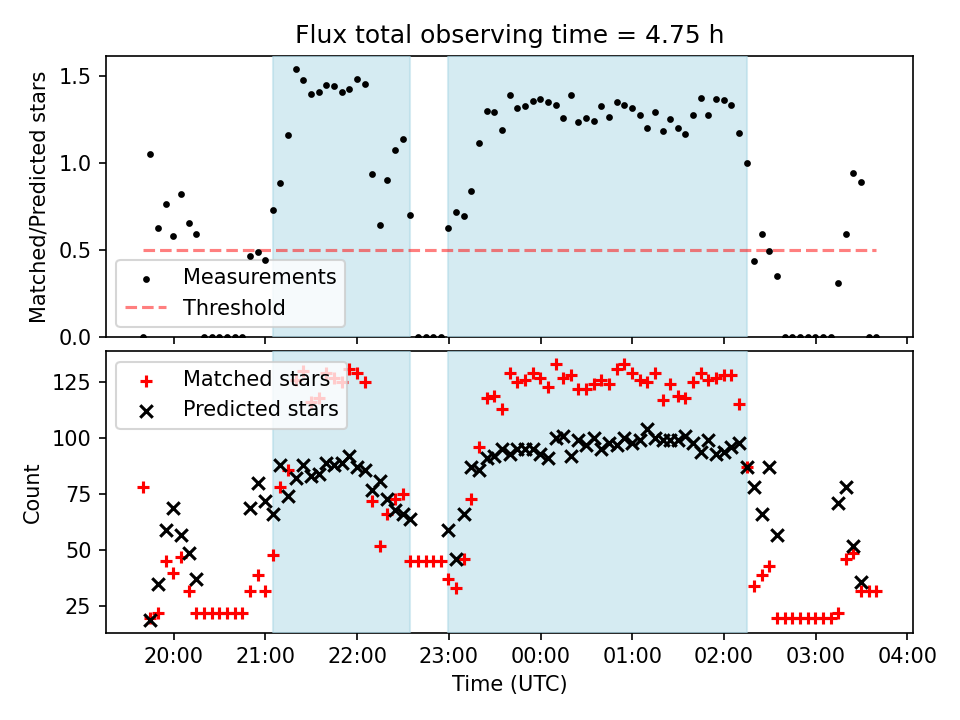 Flux total observing time = 4.75 h

Matched/Predicted stars

1.5
1.0
0.5
0.0

Measurements
Threshold

Matched stars
Predicted stars

Count

125
100
75
50
25

20:00
21:00
22:00
23:00
00:00
01:00
02:00
03:00
04:00

Time (UTC)